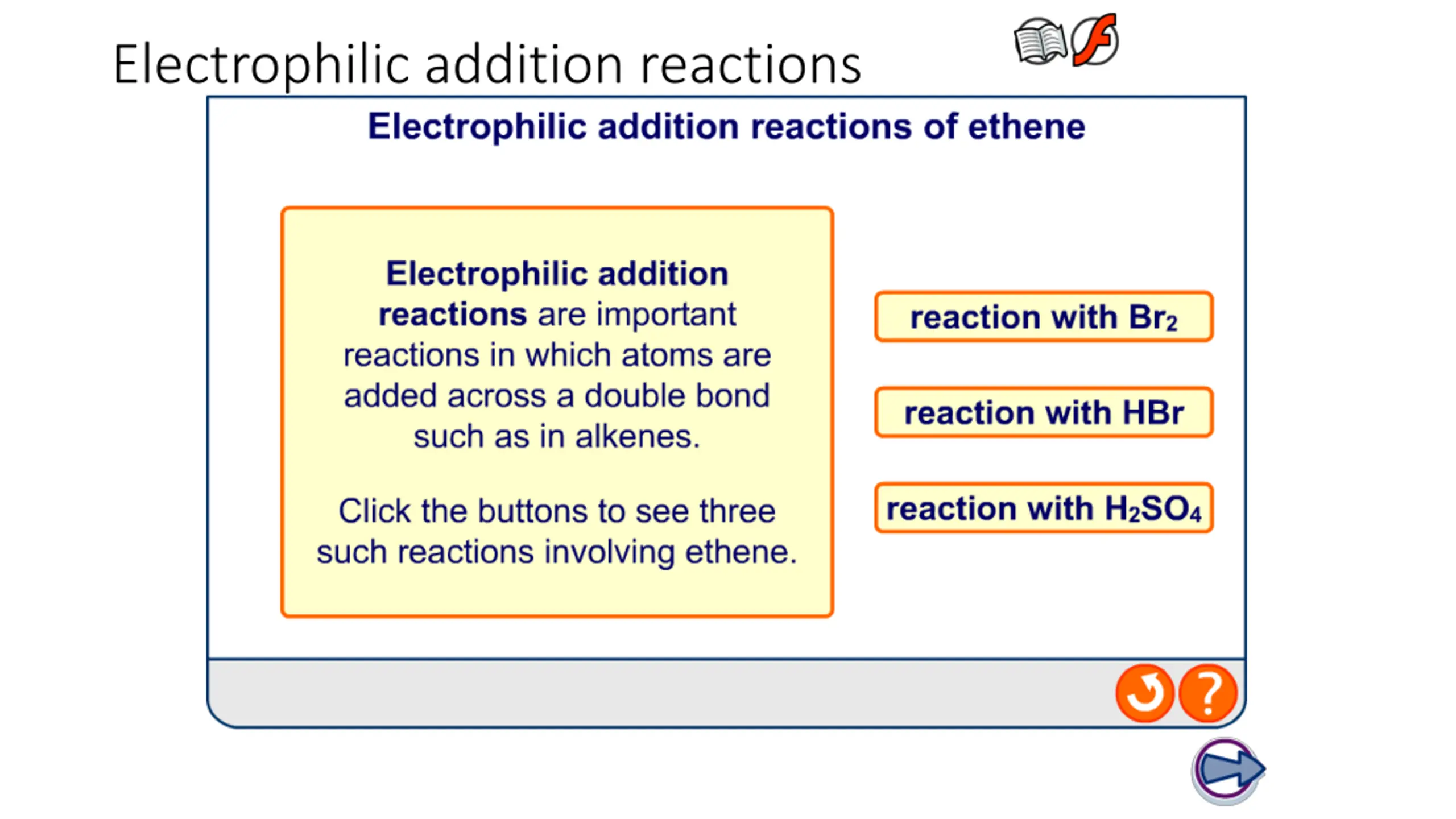 Electrophilic addition reactions

Electrophilic addition reactions of ethene

Electrophilic addition reactions are important reactions in which atoms are added across a double bond such as in alkenes.

Click the buttons to see three such reactions involving ethene.

reaction with $Br_2$

reaction with HBr

reaction with $H_2SO_4$

?